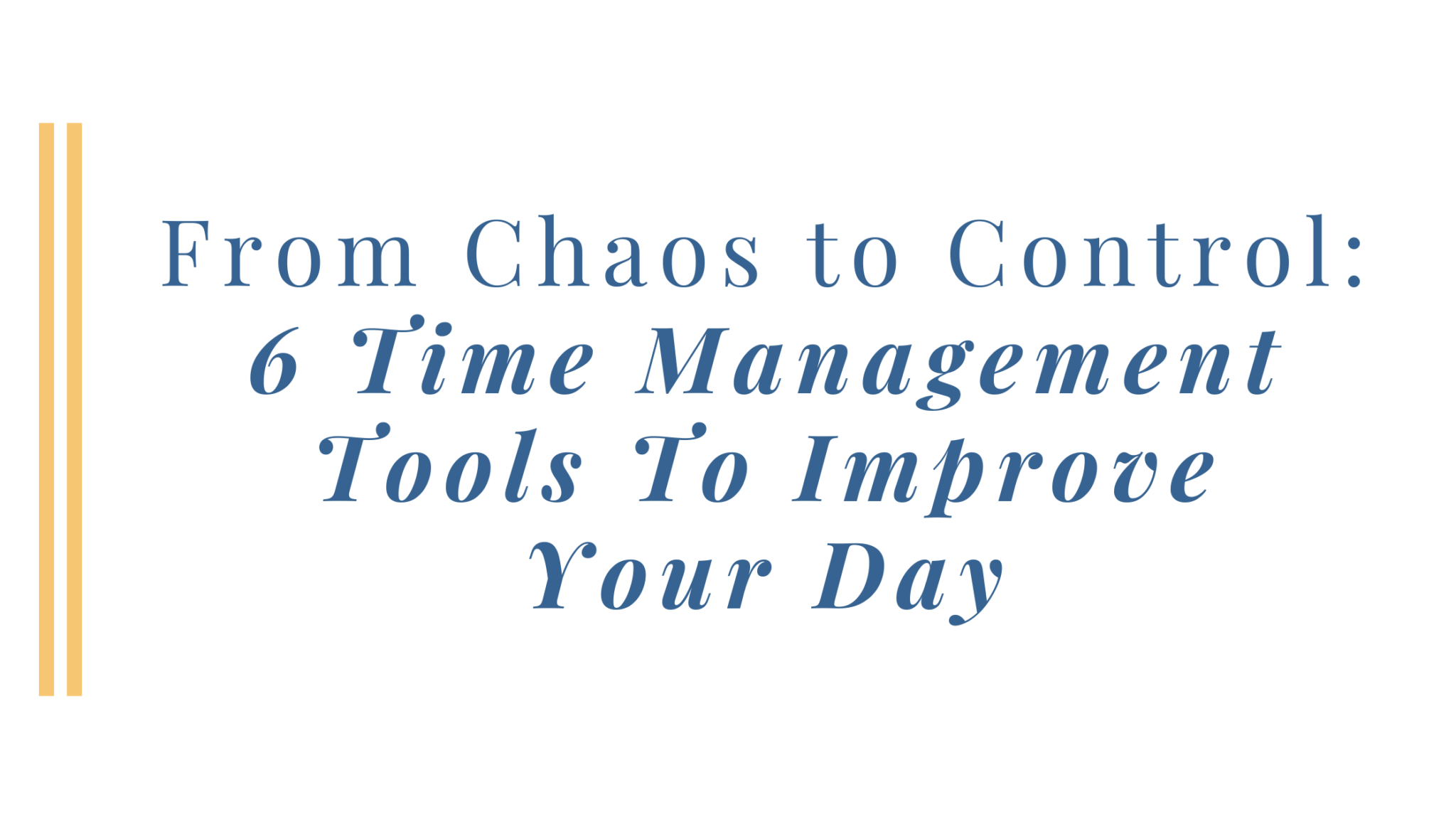 From Chaos to Control:
6 Time Management Tools To Improve Your Day